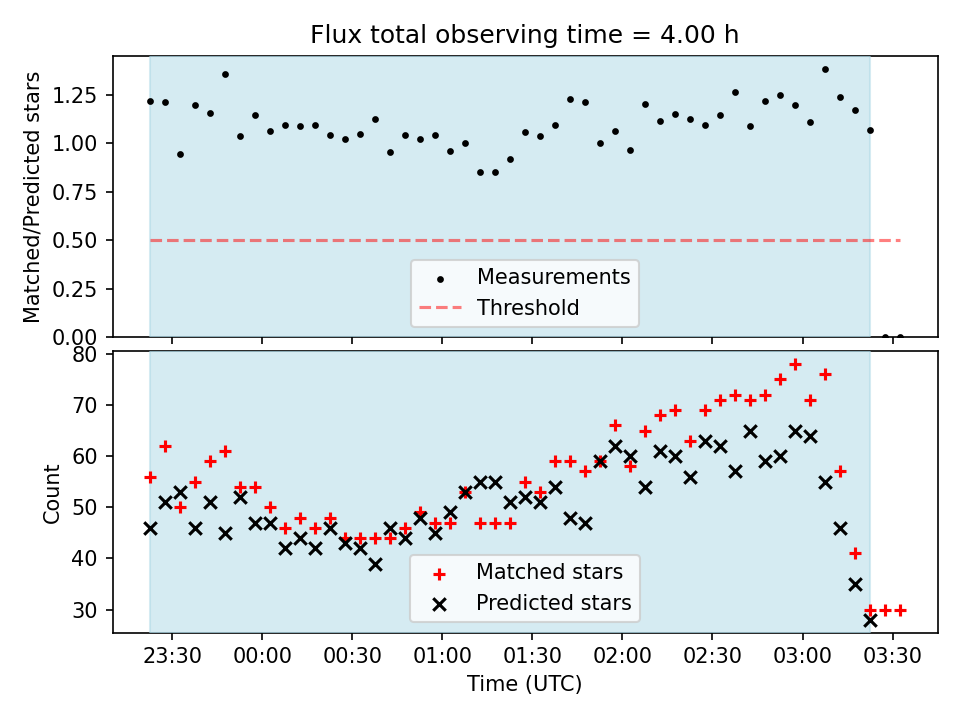 Flux total observing time = 4.00 h

Matched/Predicted stars

1.25
1.00
0.75
0.50
0.25
0.00

Measurements
Threshold

Count

80
70
60
50
40
30

Matched stars
Predicted stars

23:30 00:00 00:30 01:00 01:30 02:00 02:30 03:00 03:30

Time (UTC)